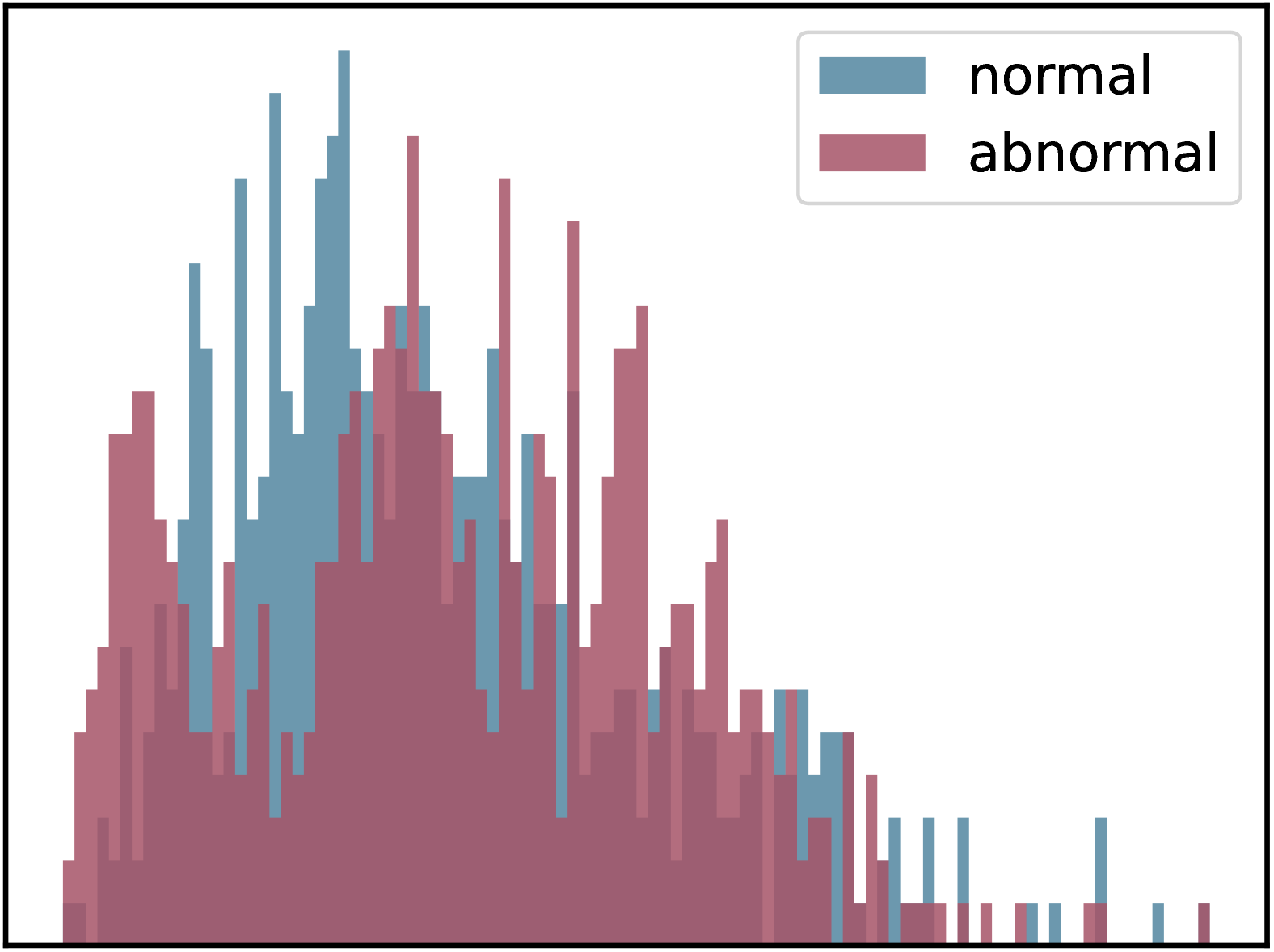 normal
abnormal